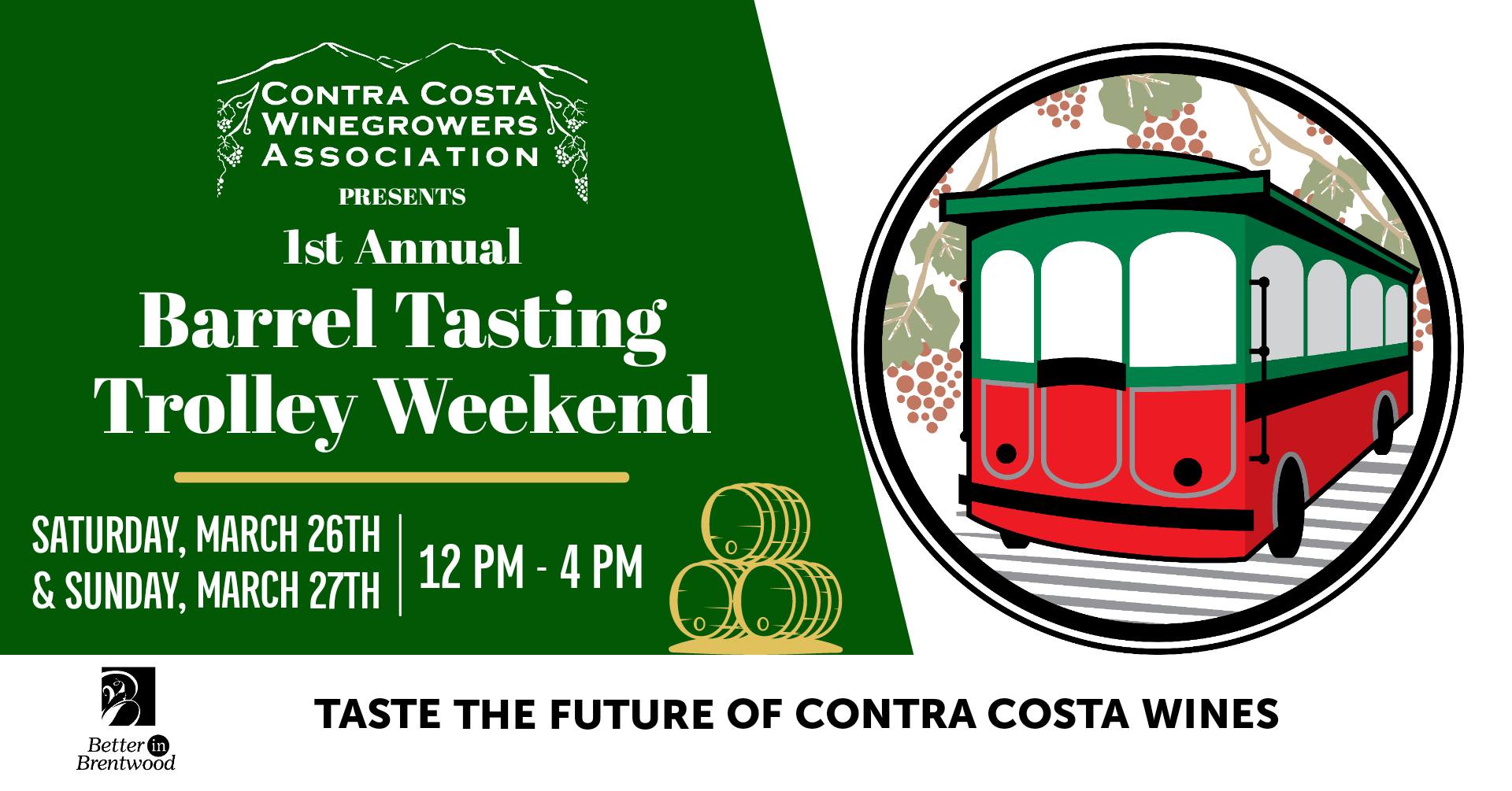 CONTRA COSTA WINEGROWERS ASSOCIATION

PRESENTS

1st Annual

Barrel Tasting Trolley Weekend

SATURDAY, MARCH 26TH & SUNDAY, MARCH 27TH

12 PM - 4 PM

Better in Brentwood

TASTE THE FUTURE OF CONTRA COSTA WINES